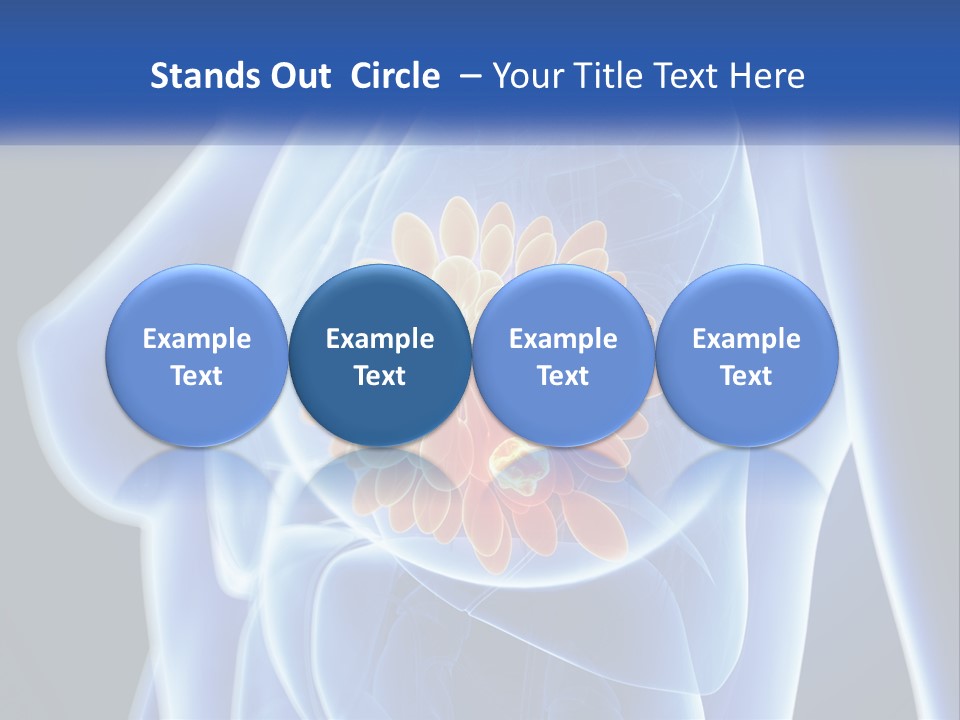 Stands Out Circle – Your Title Text Here

Example Text

Example Text

Example Text

Example Text